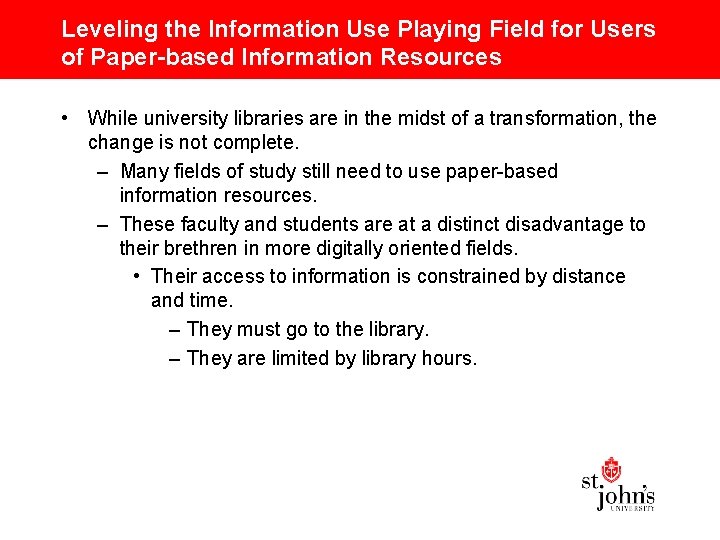 Leveling the Information Use Playing Field for Users of Paper-based Information Resources

• While university libraries are in the midst of a transformation, the change is not complete.
– Many fields of study still need to use paper-based information resources.
– These faculty and students are at a distinct disadvantage to their brethren in more digitally oriented fields.
• Their access to information is constrained by distance and time.
– They must go to the library.
– They are limited by library hours.

st. john's UNIVERSITY